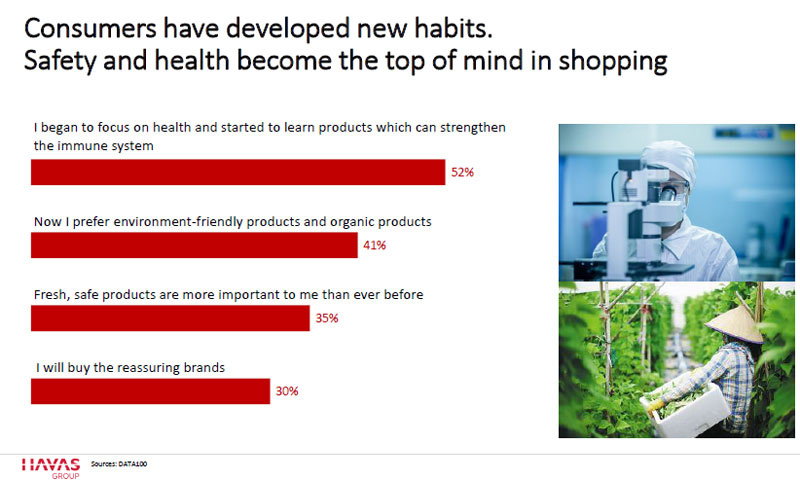 Consumers have developed new habits.
Safety and health become the top of mind in shopping

I began to focus on health and started to learn products which can strengthen the immune system

52%

Now I prefer environment-friendly products and organic products

41%

Fresh, safe products are more important to me than ever before

35%

I will buy the reassuring brands

30%

HAVAS GROUP

Sources: DATA100